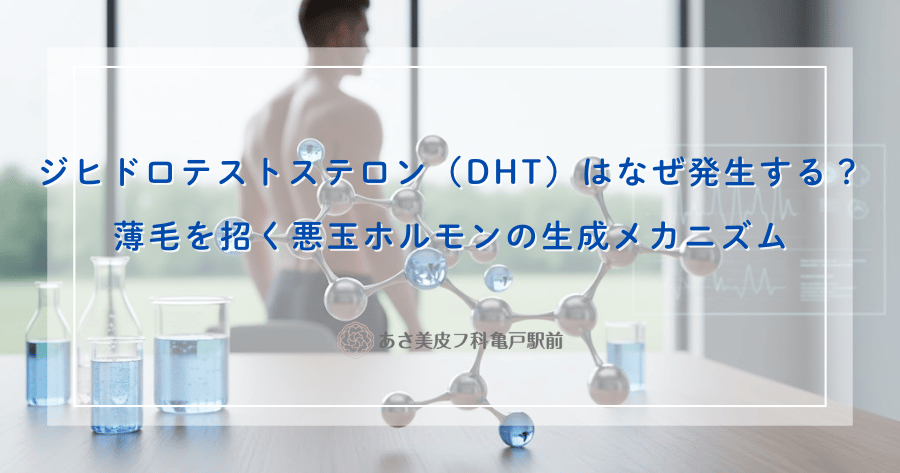 ジヒドロテストステロン（DHT）はなぜ発生する？
薄毛を招く悪玉ホルモンの生成メカニズム

あさ美皮フ科亀戸駅前